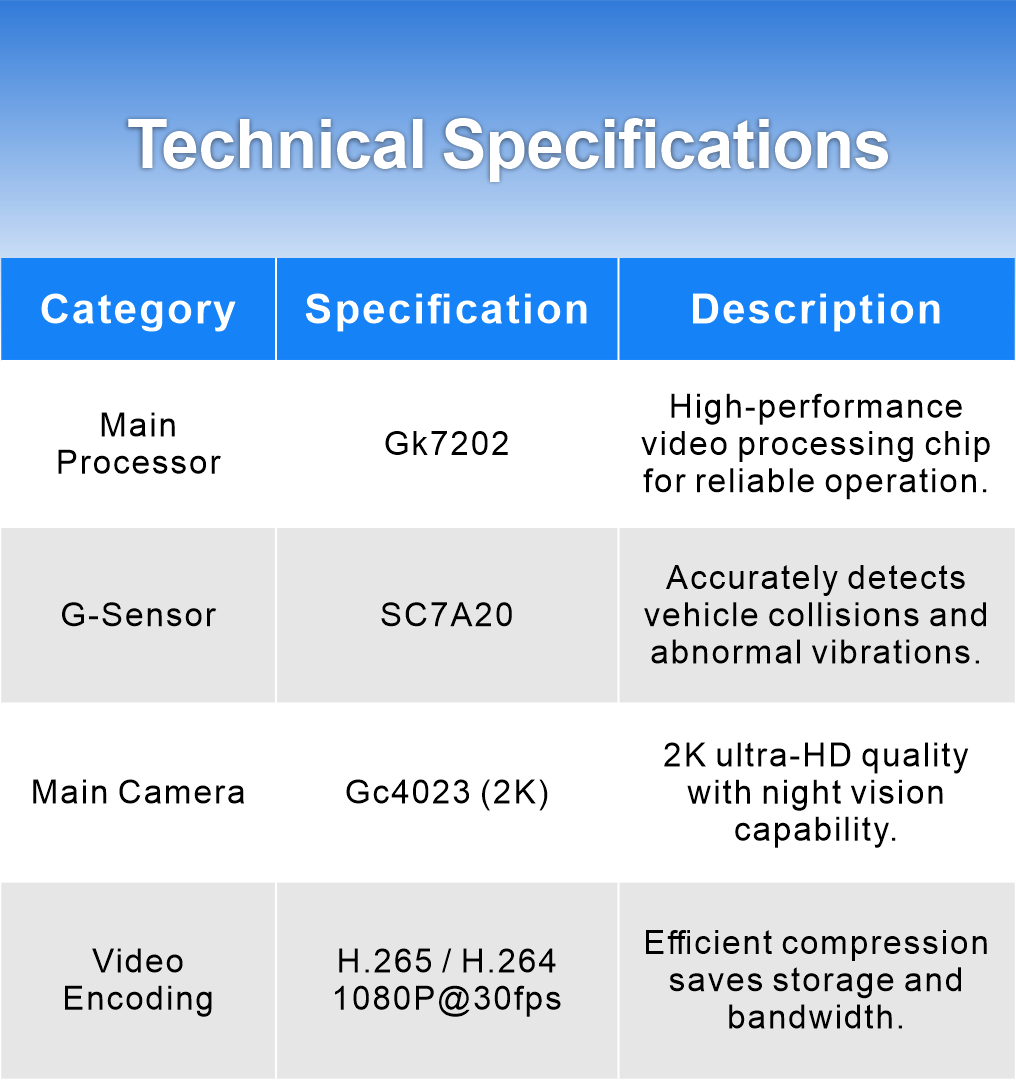 Technical Specifications

| Category | Specification | Description |
|---|---|---|
| Main Processor | Gk7202 | High-performance video processing chip for reliable operation. |
| G-Sensor | SC7A20 | Accurately detects vehicle collisions and abnormal vibrations. |
| Main Camera | Gc4023 (2K) | 2K ultra-HD quality with night vision capability. |
| Video Encoding | H.265 / H.264 1080P@30fps | Efficient compression saves storage and bandwidth. |